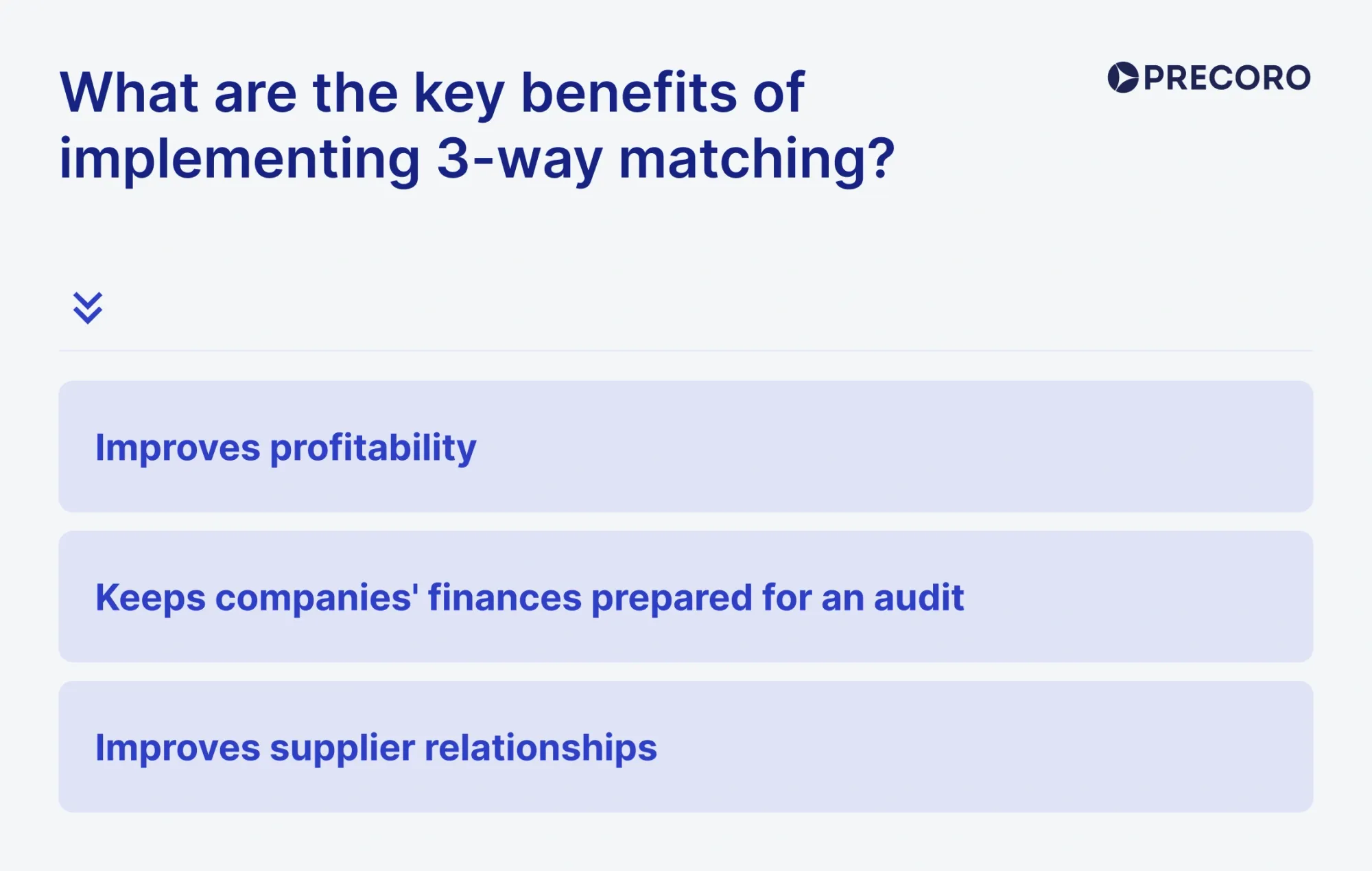 What are the key benefits of implementing 3-way matching?

PRECORO

Improves profitability

Keeps companies' finances prepared for an audit

Improves supplier relationships